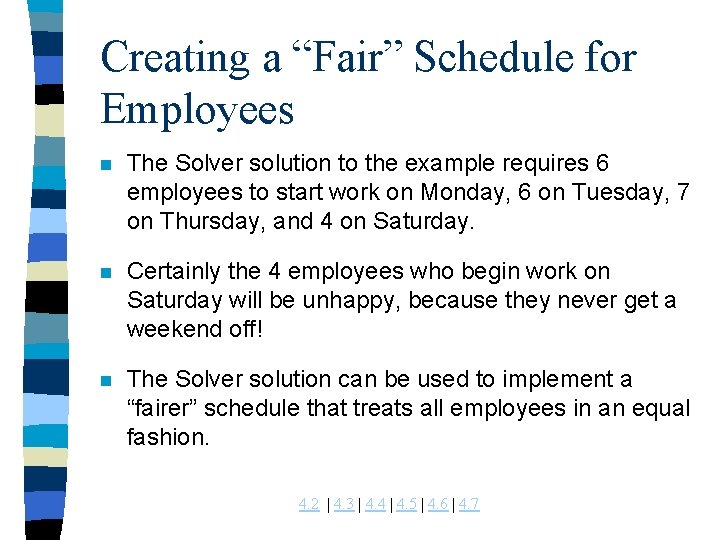 Creating a “Fair” Schedule for Employees

The Solver solution to the example requires 6 employees to start work on Monday, 6 on Tuesday, 7 on Thursday, and 4 on Saturday.

Certainly the 4 employees who begin work on Saturday will be unhappy, because they never get a weekend off!

The Solver solution can be used to implement a “fairer” schedule that treats all employees in an equal fashion.

4.2 | 4.3 | 4.4 | 4.5 | 4.6 | 4.7